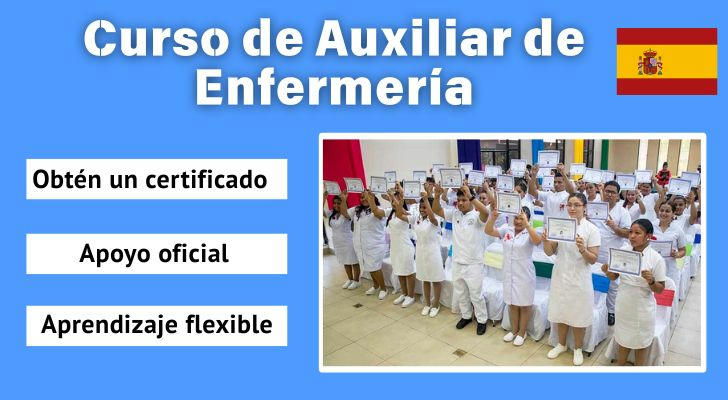 Curso de Auxiliar de Enfermería

Obtén un certificado

Apoyo oficial

Aprendizaje flexible